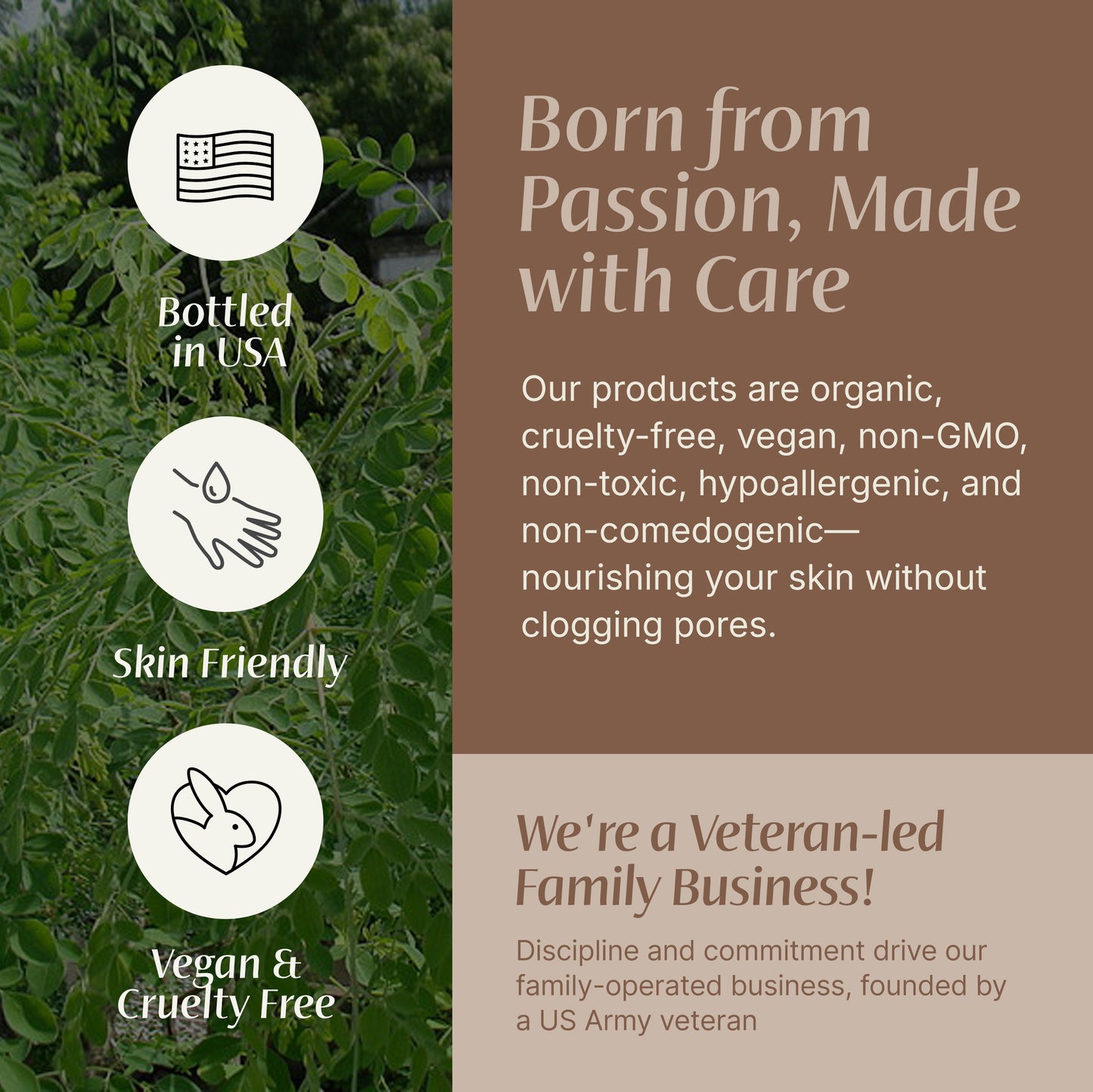 Bottled in USA

Skin Friendly

Vegan & Cruelty Free

Born from Passion, Made with Care

Our products are organic, cruelty-free, vegan, non-GMO, non-toxic, hypoallergenic, and non-comedogenic—nourishing your skin without clogging pores.

We're a Veteran-led Family Business!

Discipline and commitment drive our family-operated business, founded by a US Army veteran